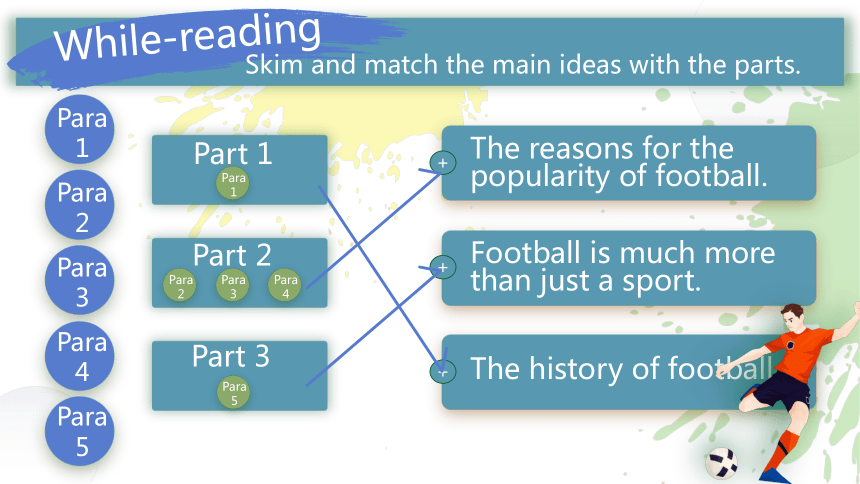 While-reading
Skim and match the main ideas with the parts.

Para 1
Para 2
Para 3
Para 4
Para 5

Part 1
Para 1

Part 2
Para 2
Para 3
Para 4

Part 3
Para 5

+ The reasons for the popularity of football.

+ Football is much more than just a sport.

+ The history of football